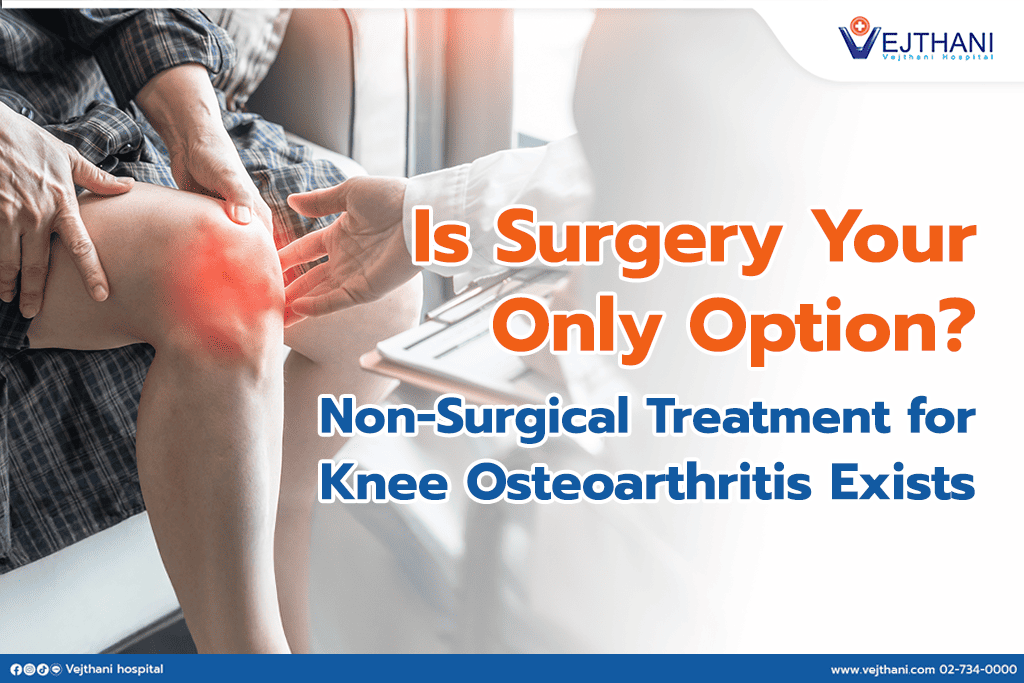 VEJTHANI
Vejthani Hospital

Is Surgery Your Only Option?

Non-Surgical Treatment for Knee Osteoarthritis Exists

Vejthani hospital

www.vejthani.com 02-734-0000